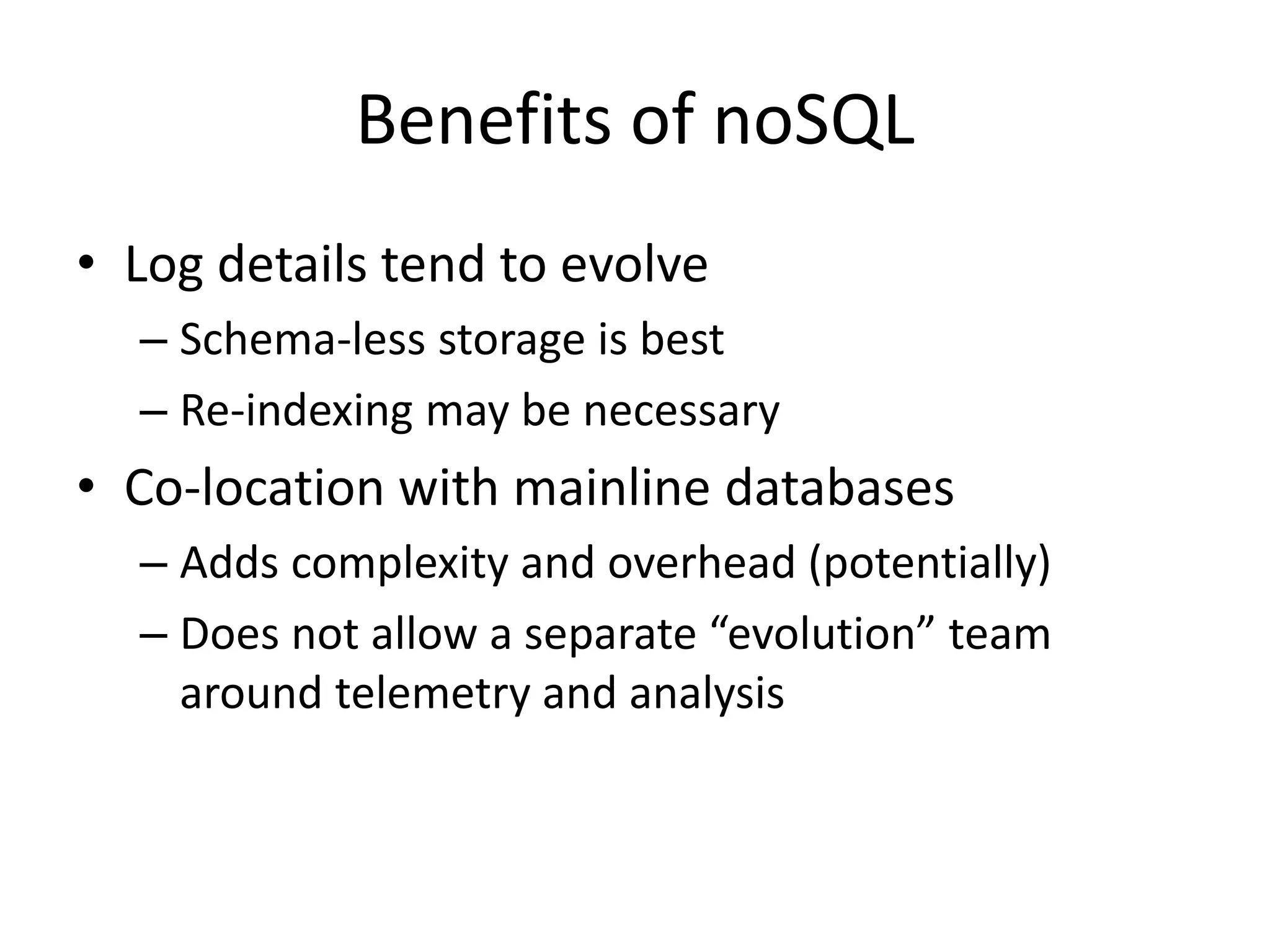 Benefits of noSQL

• Log details tend to evolve
– Schema-less storage is best
– Re-indexing may be necessary
• Co-location with mainline databases
– Adds complexity and overhead (potentially)
– Does not allow a separate “evolution” team around telemetry and analysis